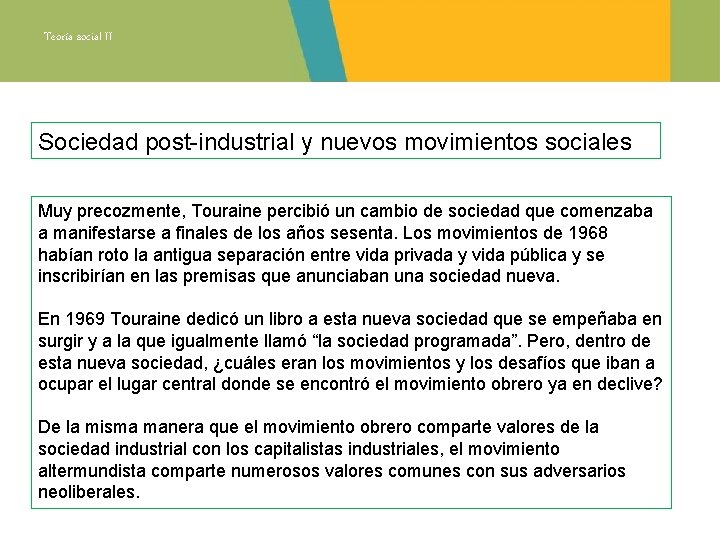 Teoría social II

Sociedad post-industrial y nuevos movimientos sociales

Muy precozmente, Touraine percibió un cambio de sociedad que comenzaba a manifestarse a finales de los años sesenta. Los movimientos de 1968 habían roto la antigua separación entre vida privada y vida pública y se inscribirían en las premisas que anunciaban una sociedad nueva.

En 1969 Touraine dedicó un libro a esta nueva sociedad que se empeñaba en surgir y a la que igualmente llamó “la sociedad programada”. Pero, dentro de esta nueva sociedad, ¿cuáles eran los movimientos y los desafíos que iban a ocupar el lugar central donde se encontró el movimiento obrero ya en declive?

De la misma manera que el movimiento obrero comparte valores de la sociedad industrial con los capitalistas industriales, el movimiento altermundista comparte numerosos valores comunes con sus adversarios neoliberales.